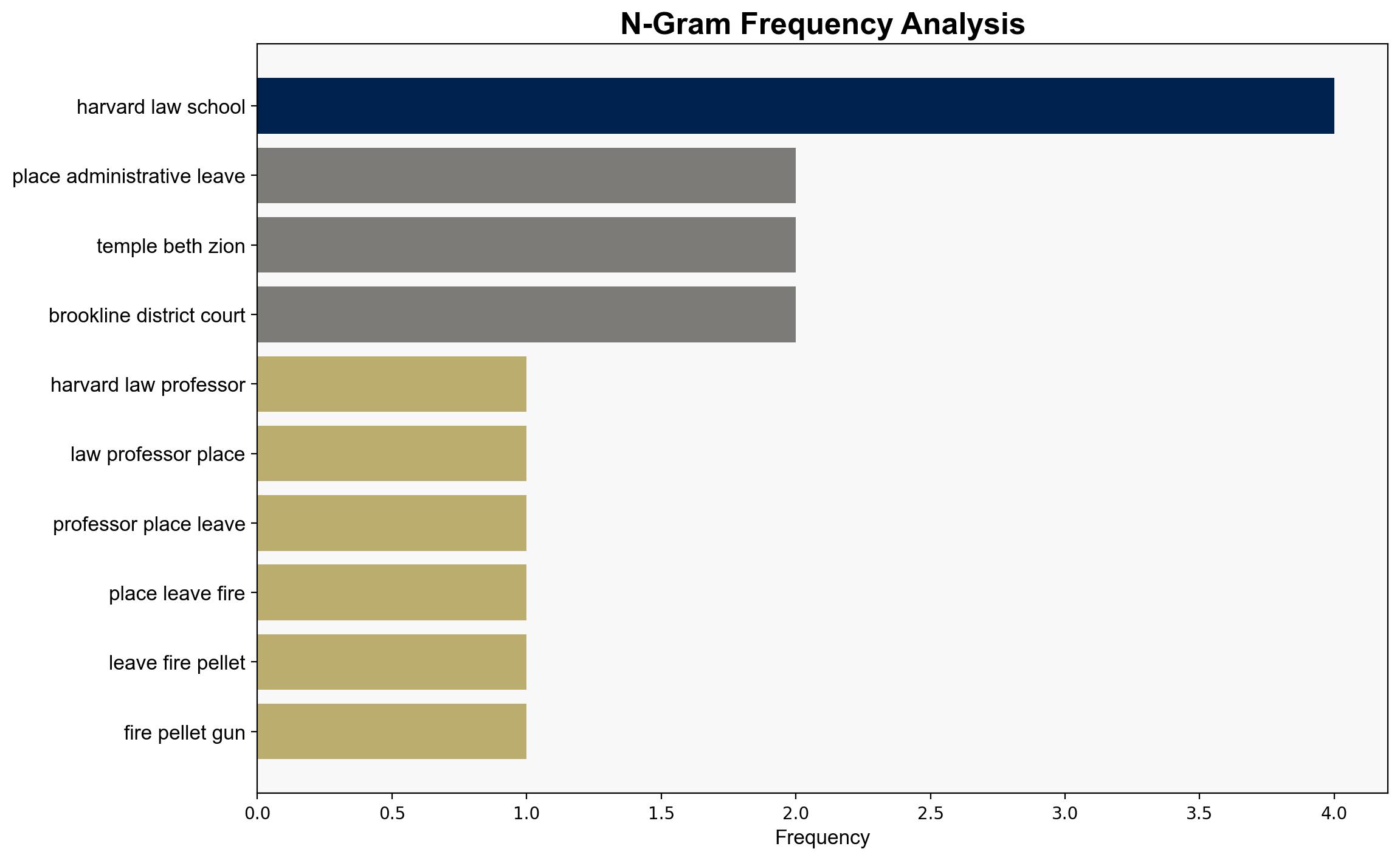 N-Gram Frequency Analysis

harvard law school
place administrative leave
temple beth zion
brookline district court
harvard law professor
law professor place
professor place leave
place leave fire
leave fire pellet
fire pellet gun

0.0
0.5
1.0
1.5
2.0
2.5
3.0
3.5
4.0
Frequency